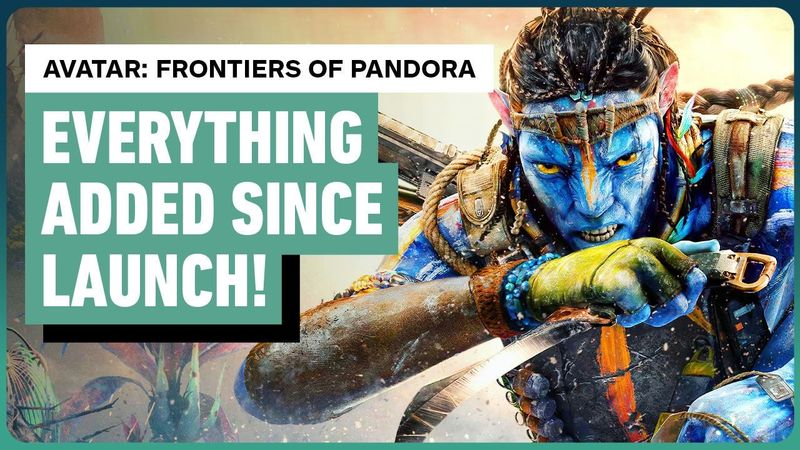 AVATAR: FRONTIERS OF PANDORA

EVERYTHING ADDED SINCE LAUNCH!